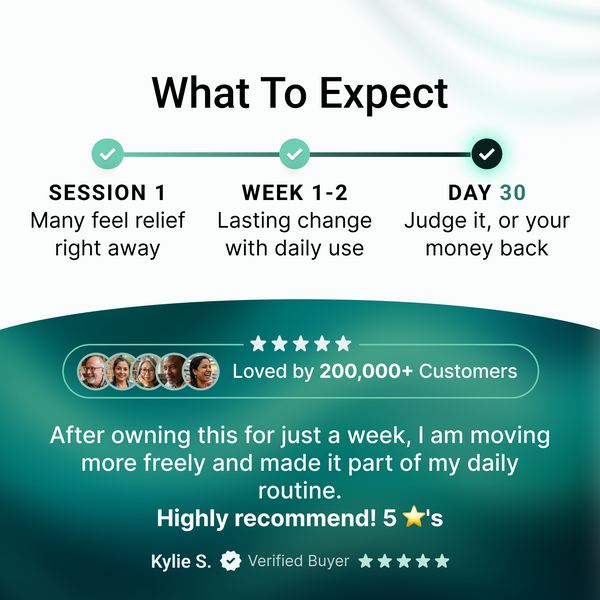 What To Expect

SESSION 1
Many feel relief right away

WEEK 1-2
Lasting change with daily use

DAY 30
Judge it, or your money back

★★★★★
Loved by 200,000+ Customers

After owning this for just a week, I am moving more freely and made it part of my daily routine.
Highly recommend! 5 ⭐'s

Kylie S. Verified Buyer ★★★★★